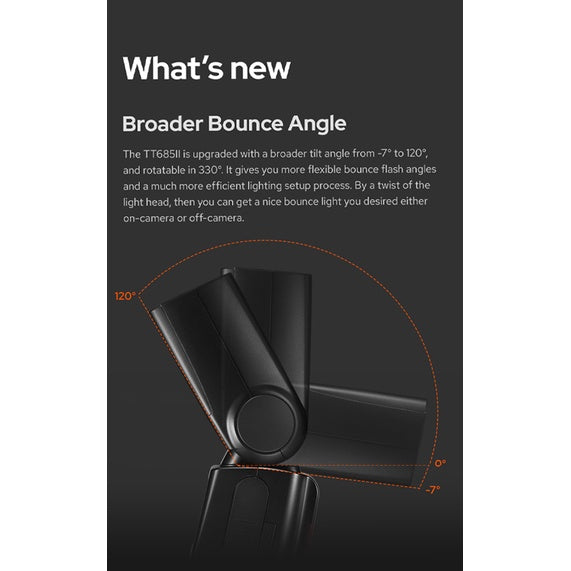 What's new

Broader Bounce Angle

The TT685II is upgraded with a broader tilt angle from -7° to 120°, and rotatable in 330°. It gives you more flexible bounce flash angles and a much more efficient lighting setup process. By a twist of the light head, then you can get a nice bounce light you desired either on-camera or off-camera.

120°

0°

-7°